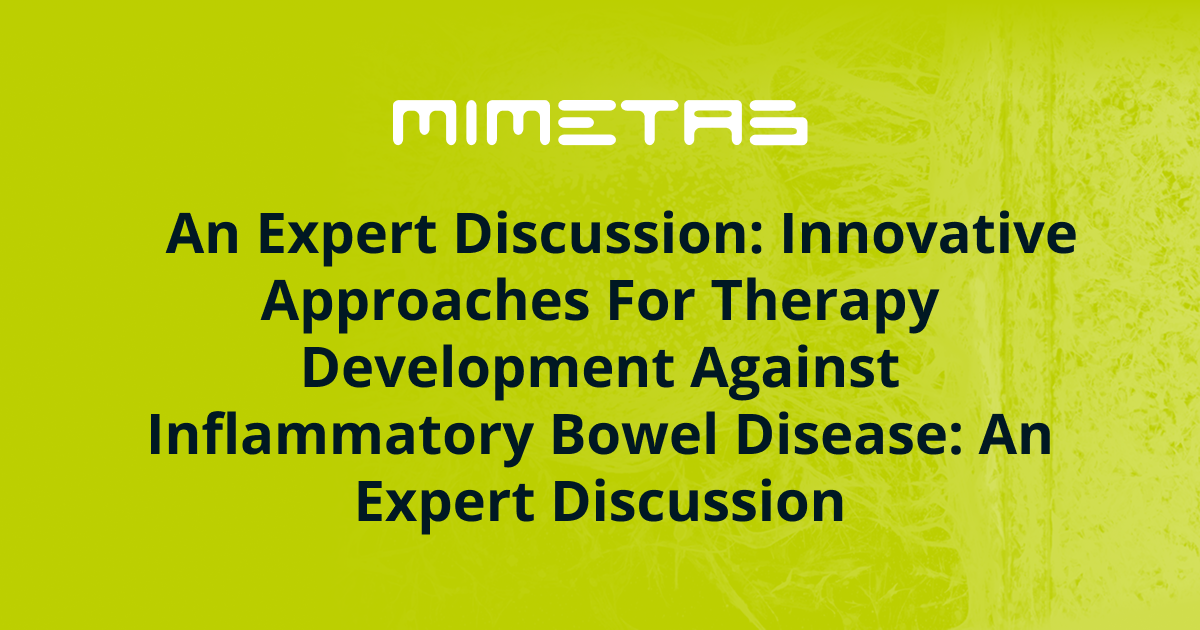 MIMETAS

An Expert Discussion: Innovative Approaches For Therapy Development Against Inflammatory Bowel Disease: An Expert Discussion